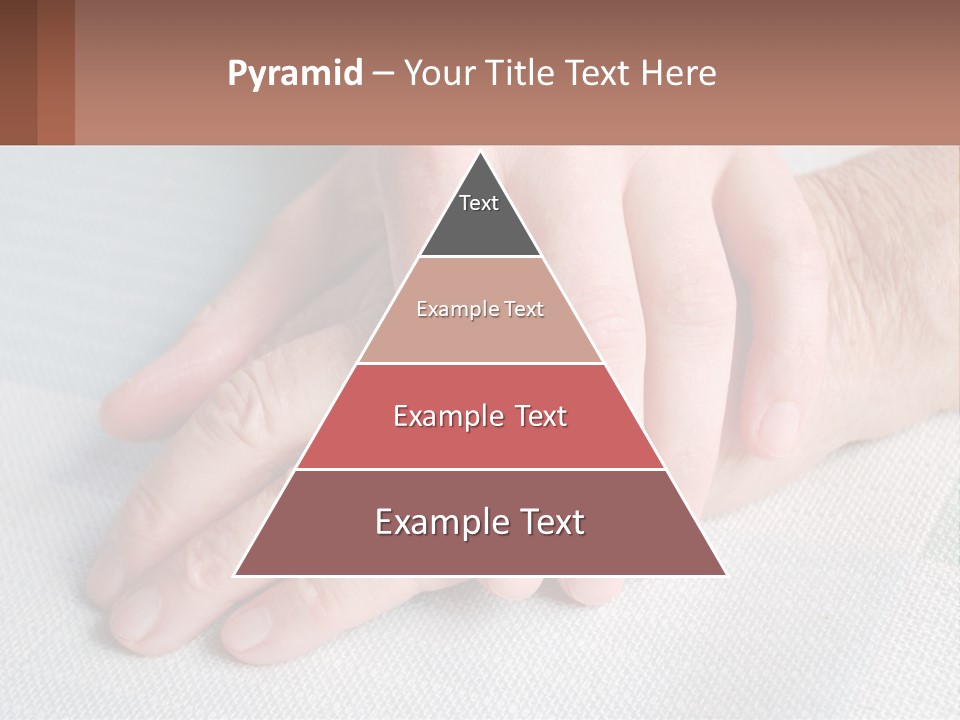 Pyramid – Your Title Text Here

Text

Example Text

Example Text

Example Text